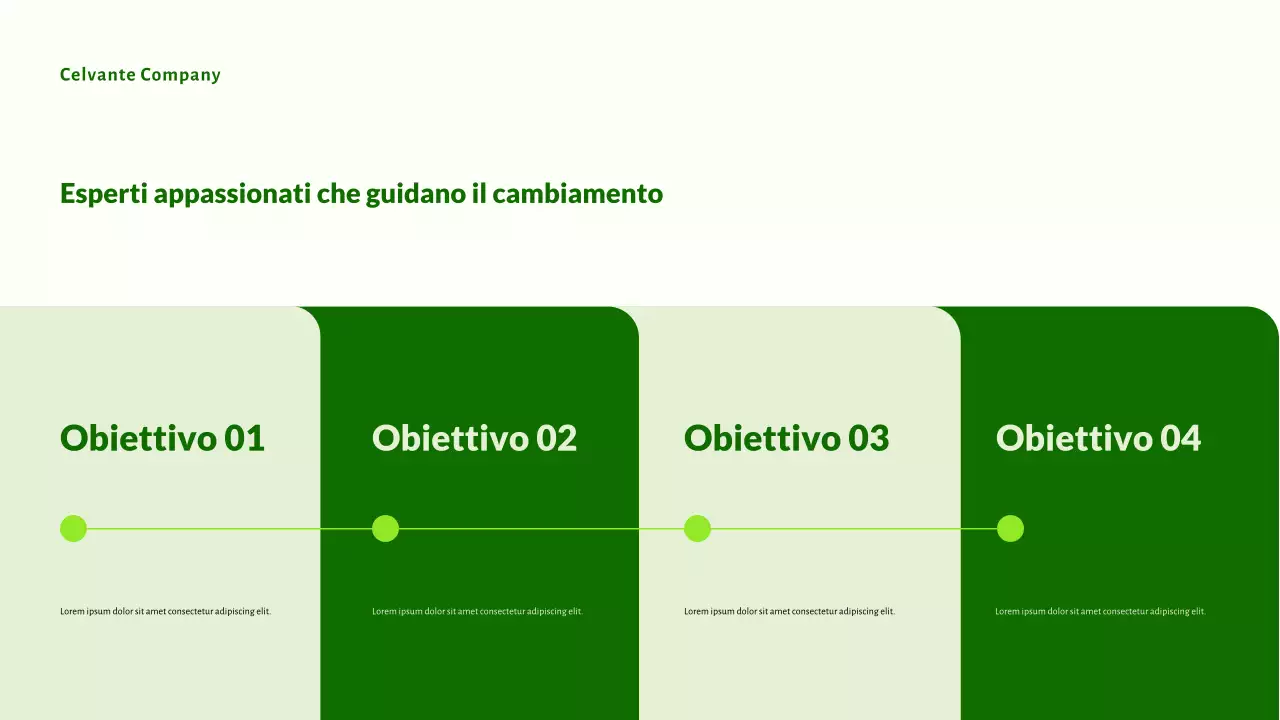 Celvante Company

Esperti appassionati che guidano il cambiamento

Obiettivo 01

Lorem ipsum dolor sit amet consectetur adipiscing elit.

Obiettivo 02

Lorem ipsum dolor sit amet consectetur adipiscing elit.

Obiettivo 03

Lorem ipsum dolor sit amet consectetur adipiscing elit.

Obiettivo 04

Lorem ipsum dolor sit amet consectetur adipiscing elit.